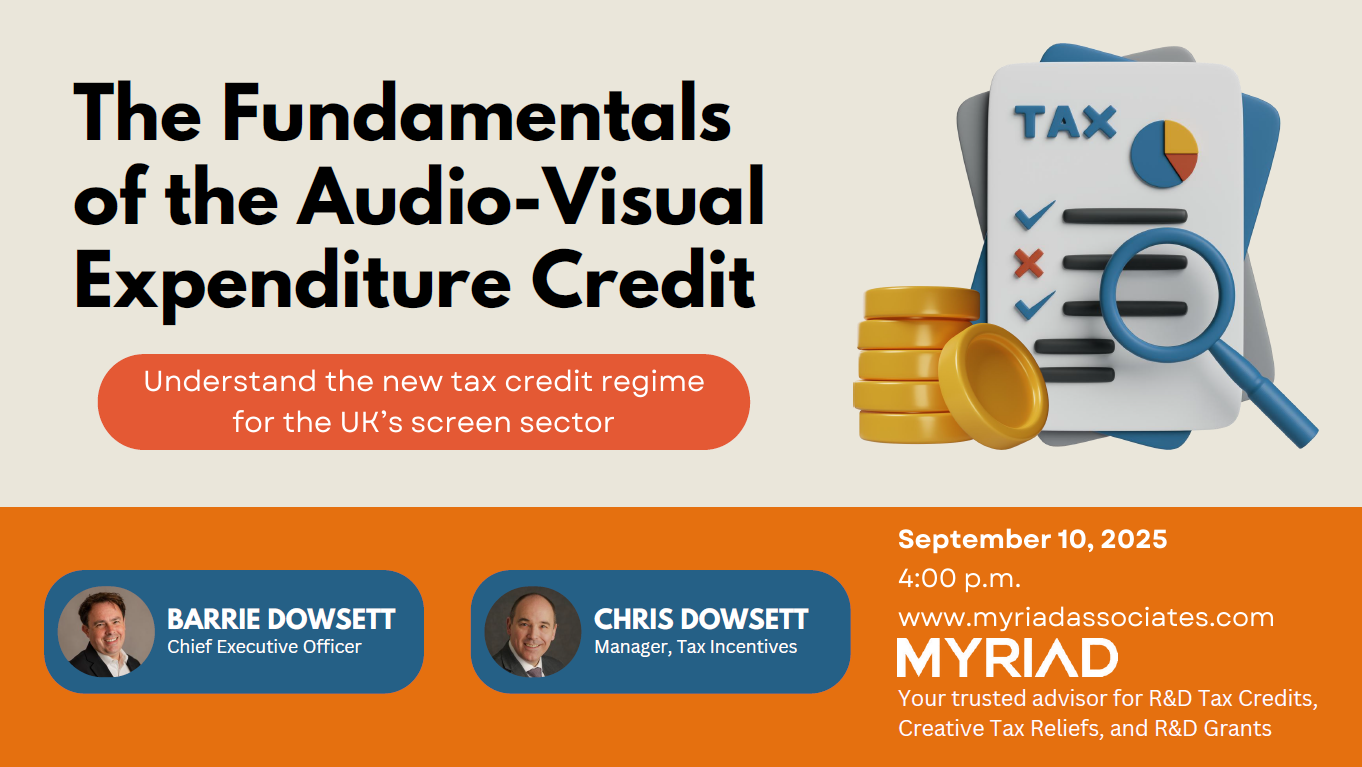 The Fundamentals of the Audio-Visual Expenditure Credit

Understand the new tax credit regime for the UK's screen sector

TAX

BARRIE DOWSETT
Chief Executive Officer

CHRIS DOWSETT
Manager, Tax Incentives

September 10, 2025
4:00 p.m.
www.myriadassociates.com

MYRIAD
Your trusted advisor for R&D Tax Credits, Creative Tax Reliefs, and R&D Grants